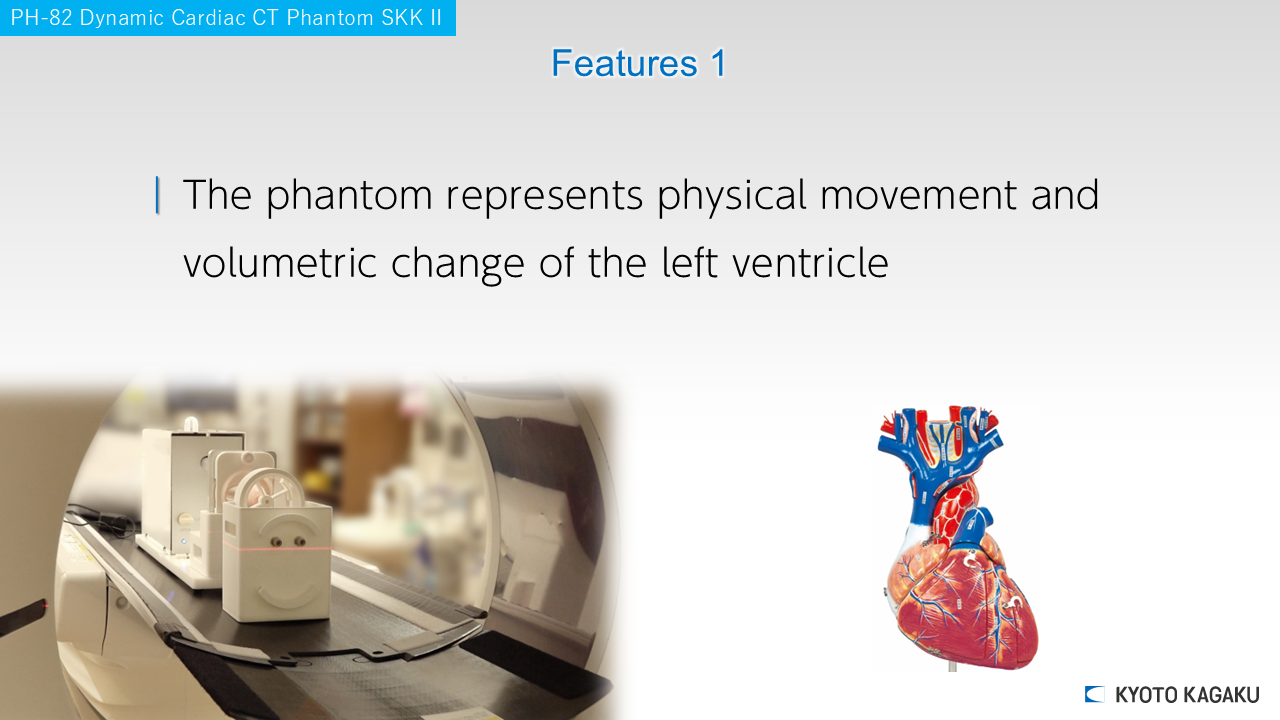 PH-82 Dynamic Cardiac CT Phantom SKK II

Features 1

The phantom represents physical movement and volumetric change of the left ventricle

KYOTO KAGAKU